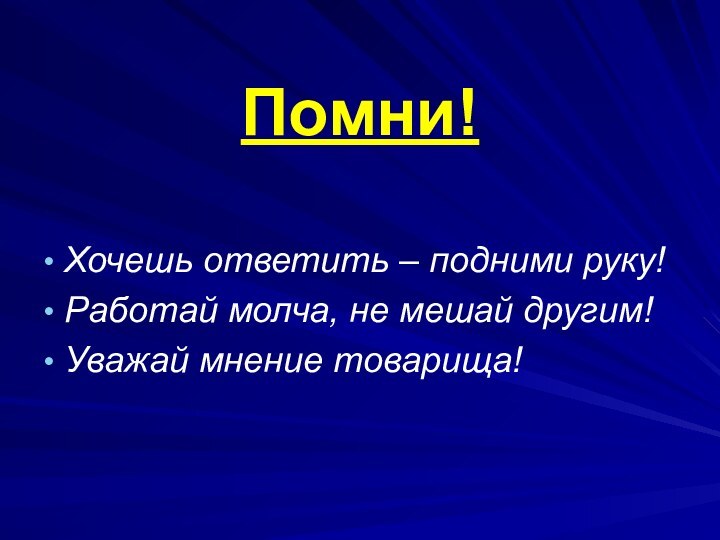 Помни!

• Хочешь ответить – подними руку!
• Работай молча, не мешай другим!
• Уважай мнение товарища!